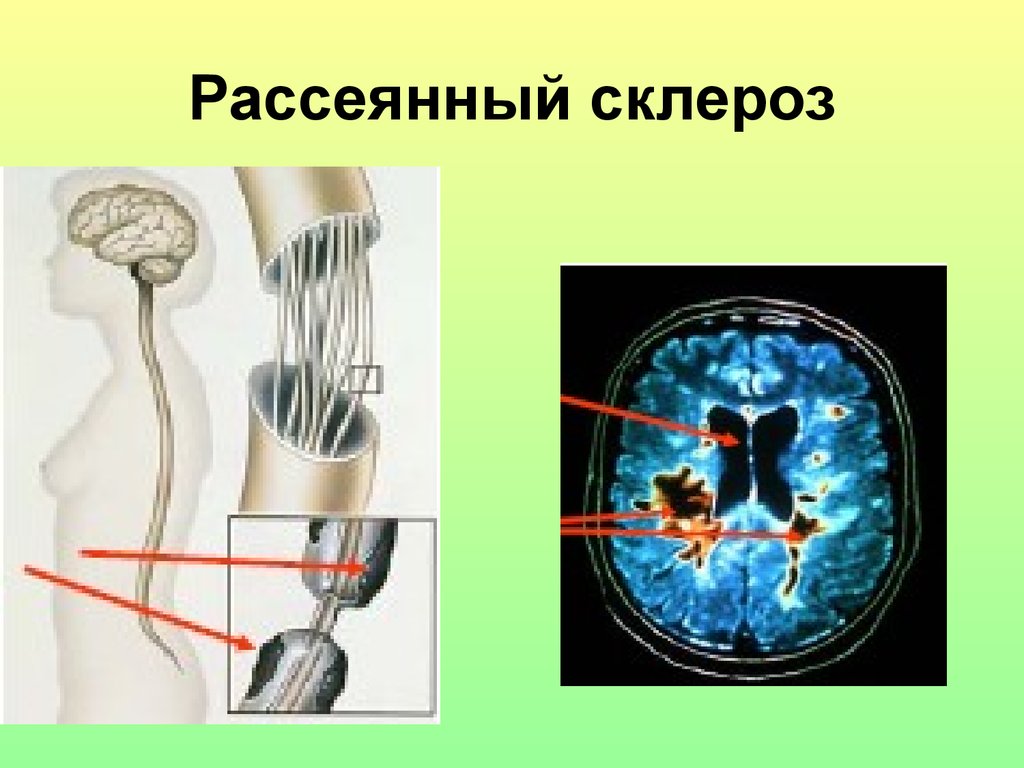 Рассеянный склероз